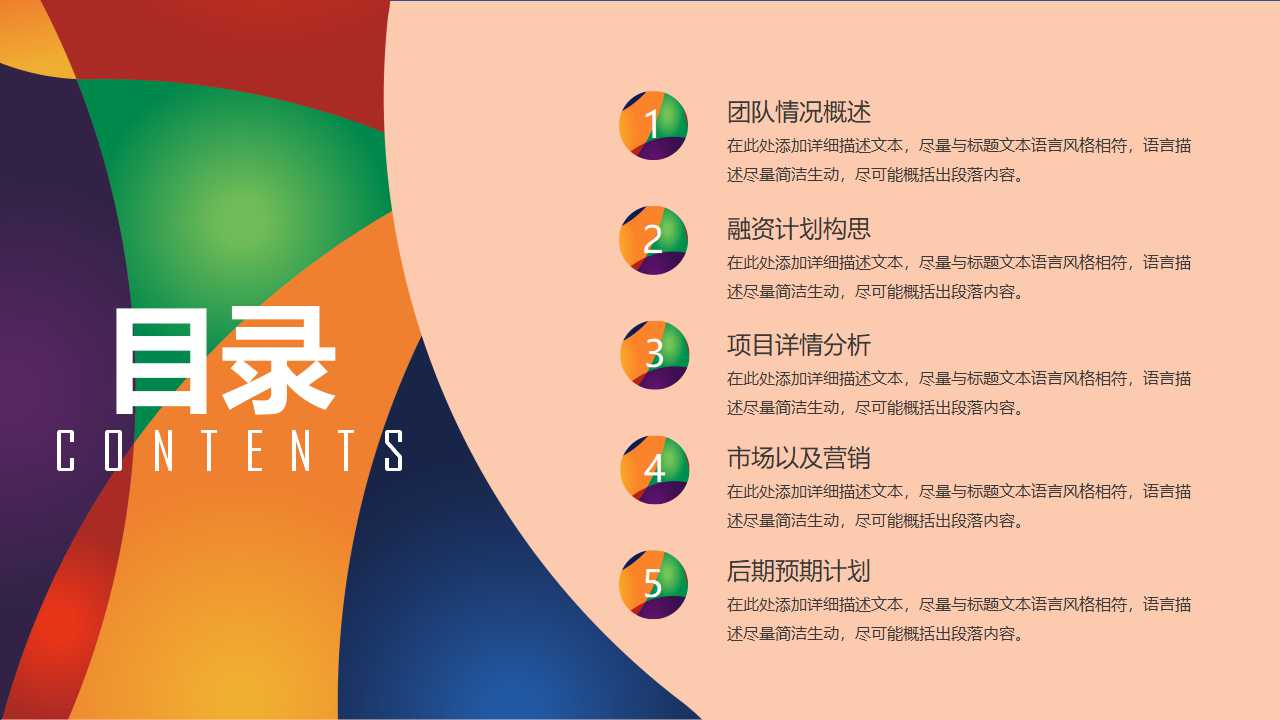 目录
CONTENTS

1
团队情况概述
在此处添加详细描述文本，尽量与标题文本语言风格相符，语言描述尽量简洁生动，尽可能概括出段落内容。

2
融资计划构思
在此处添加详细描述文本，尽量与标题文本语言风格相符，语言描述尽量简洁生动，尽可能概括出段落内容。

3
项目详情分析
在此处添加详细描述文本，尽量与标题文本语言风格相符，语言描述尽量简洁生动，尽可能概括出段落内容。

4
市场以及营销
在此处添加详细描述文本，尽量与标题文本语言风格相符，语言描述尽量简洁生动，尽可能概括出段落内容。

5
后期预期计划
在此处添加详细描述文本，尽量与标题文本语言风格相符，语言描述尽量简洁生动，尽可能概括出段落内容。